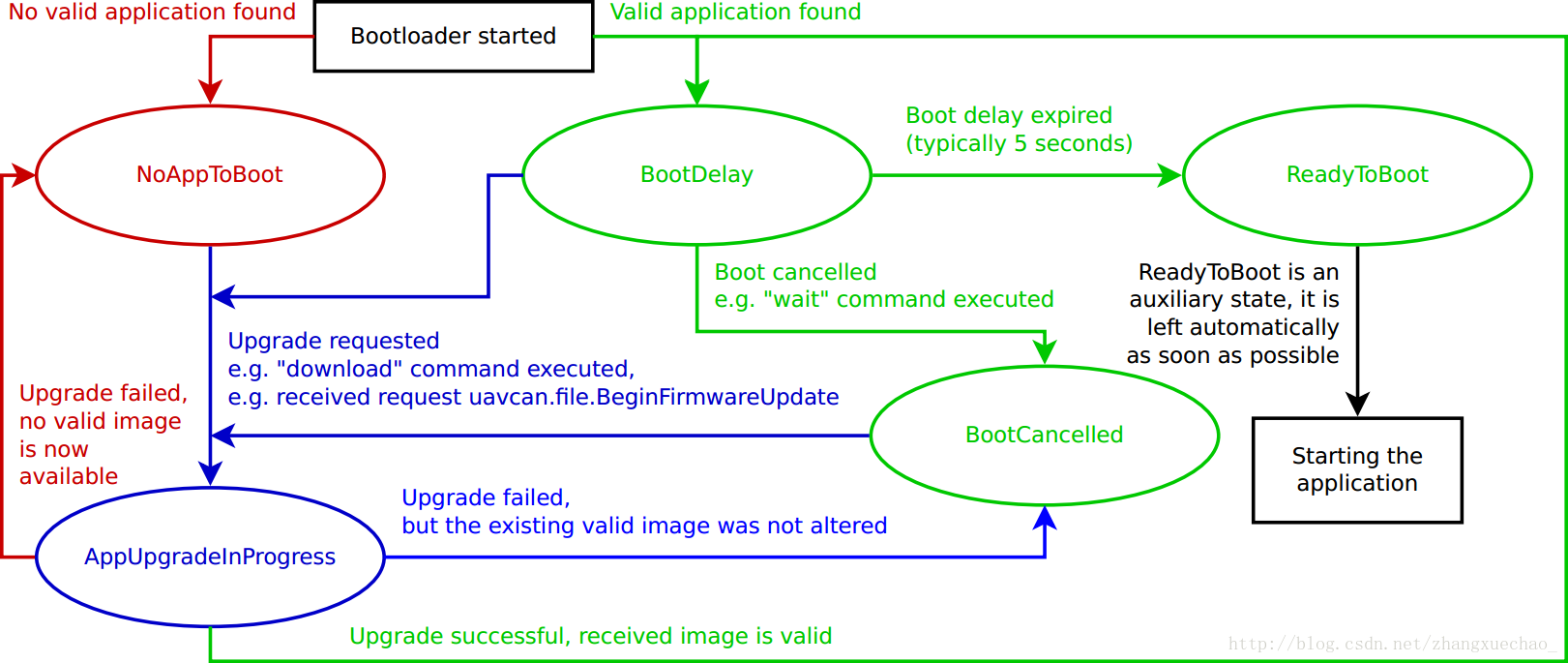 No valid application found

Bootloader started

Valid application found

NoAppToBoot

BootDelay

Boot delay expired (typically 5 seconds)

ReadyToBoot

Boot cancelled e.g. "wait" command executed

ReadyToBoot is an auxiliary state, it is left automatically as soon as possible

Upgrade requested e.g. "download" command executed, e.g. received request uavcan.file.BeginFirmwareUpdate

Upgrade failed, no valid image is now available

BootCancelled

Starting the application

Upgrade failed, but the existing valid image was not altered

AppUpgradeInProgress

Upgrade successful, received image is valid

http://blog.csdn.net/zhangxuechao_